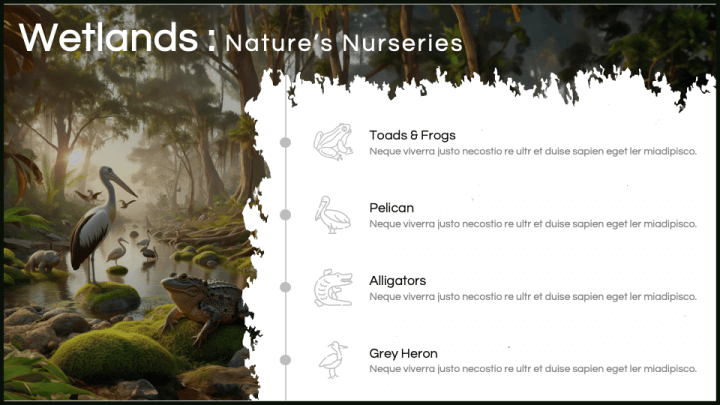 Wetlands : Nature's Nurseries

Toads & Frogs
Neque viverra justo necostio re ultr et duise sapien eget ler miadipisco.

Pelican
Neque viverra justo necostio re ultr et duise sapien eget ler miadipisco.

Alligators
Neque viverra justo necostio re ultr et duise sapien eget ler miadipisco.

Grey Heron
Neque viverra justo necostio re ultr et duise sapien eget ler miadipisco.